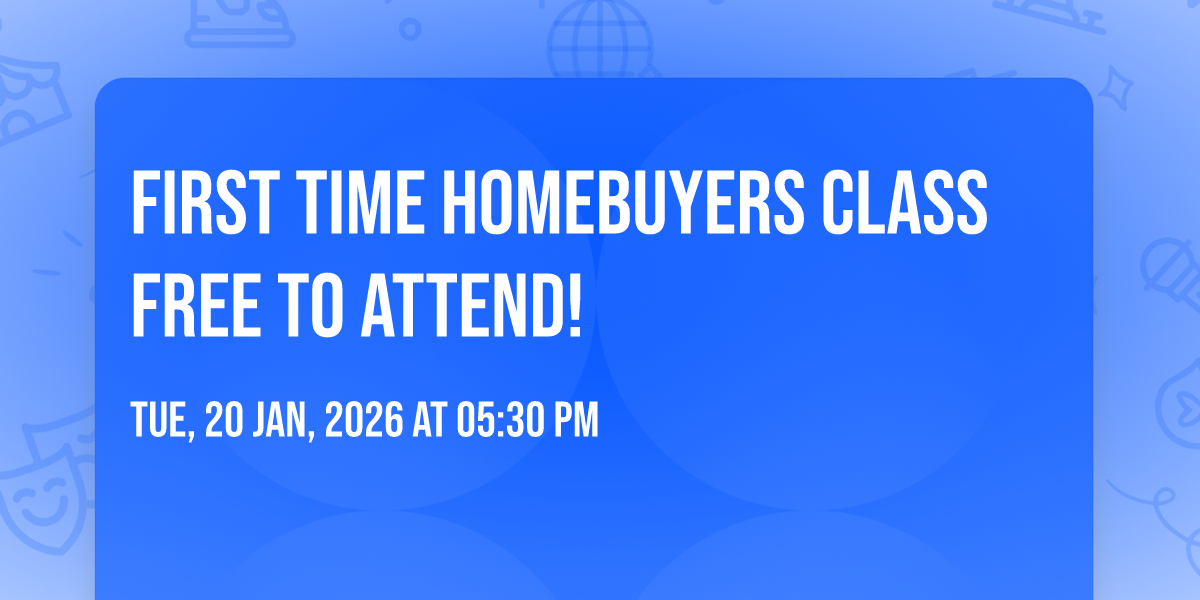 FIRST TIME HOMEBUYERS CLASS FREE TO ATTEND!

TUE, 20 JAN, 2026 AT 05:30 PM